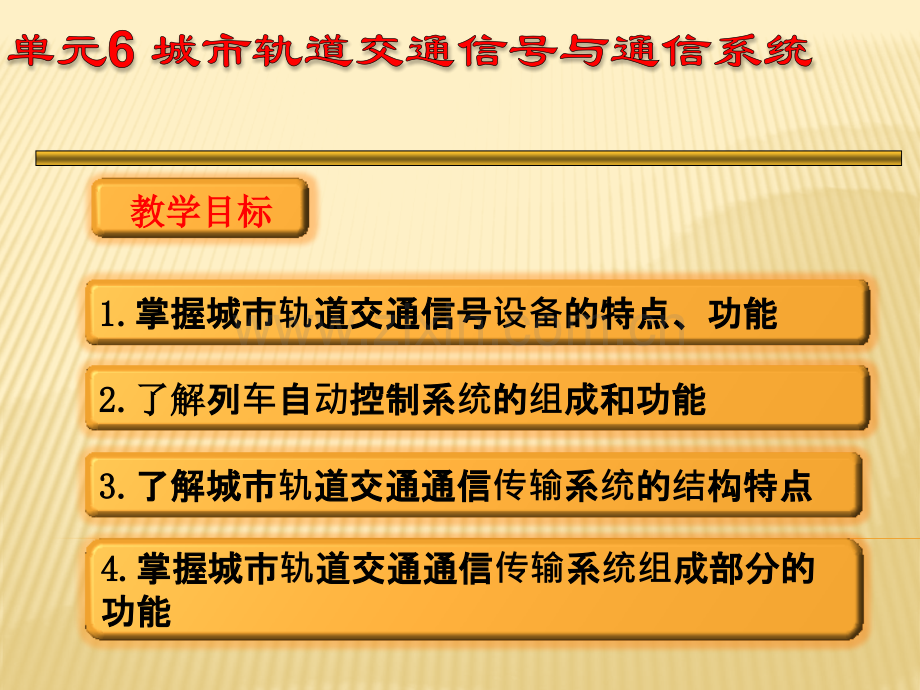 单元6 城市轨道交通信号与通信系统

教学目标

1.掌握城市轨道交通信号设备的特点、功能

2.了解列车自动控制系统的组成和功能

3.了解城市轨道交通通信传输系统的结构特点

4.掌握城市轨道交通通信传输系统组成部分的功能